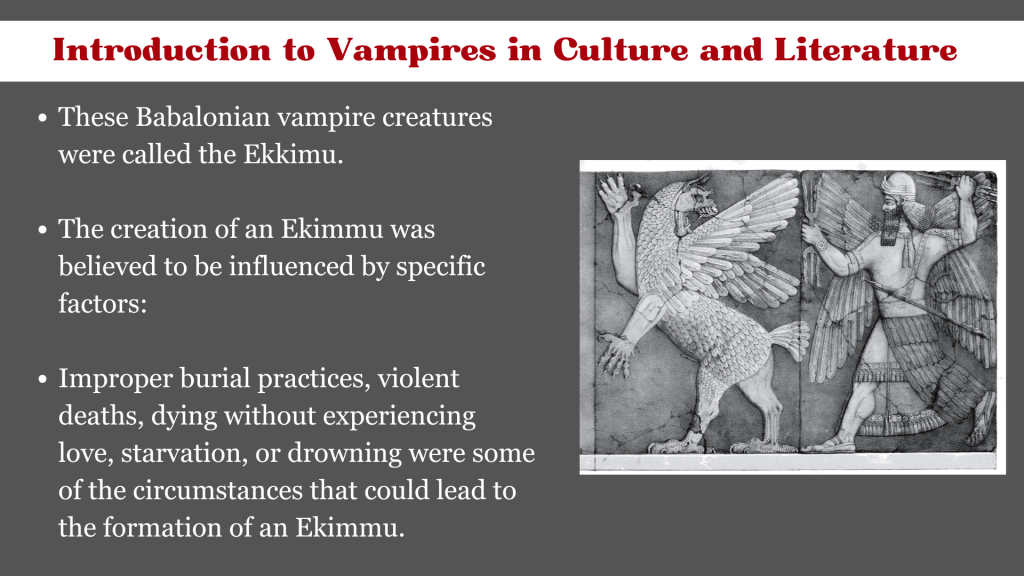 Introduction to Vampires in Culture and Literature

• These Babalonian vampire creatures were called the Ekkimu.

• The creation of an Ekimmu was believed to be influenced by specific factors:

• Improper burial practices, violent deaths, dying without experiencing love, starvation, or drowning were some of the circumstances that could lead to the formation of an Ekimmu.